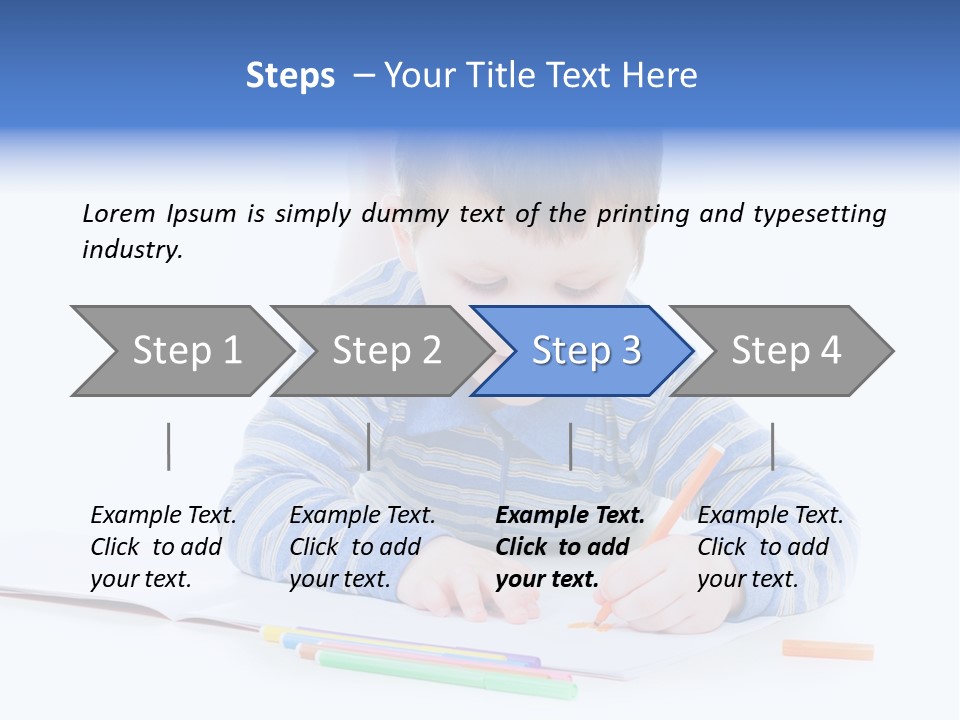 Steps – Your Title Text Here

Lorem Ipsum is simply dummy text of the printing and typesetting industry.

Step 1

Step 2

Step 3

Step 4

Example Text. Click to add your text.

Example Text. Click to add your text.

Example Text. Click to add your text.

Example Text. Click to add your text.